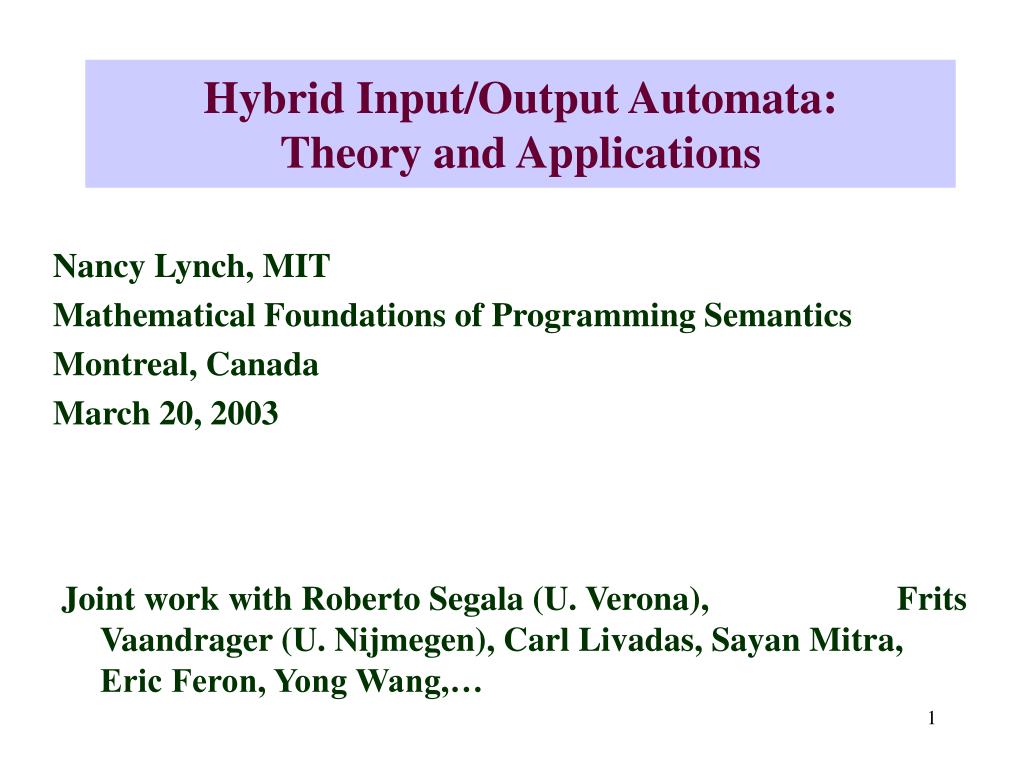 Hybrid Input/Output Automata:
Theory and Applications

Nancy Lynch, MIT
Mathematical Foundations of Programming Semantics
Montreal, Canada
March 20, 2003

Joint work with Roberto Segala (U. Verona), Frits Vaandrager (U. Nijmegen), Carl Livadas, Sayan Mitra, Eric Feron, Yong Wang,…

1